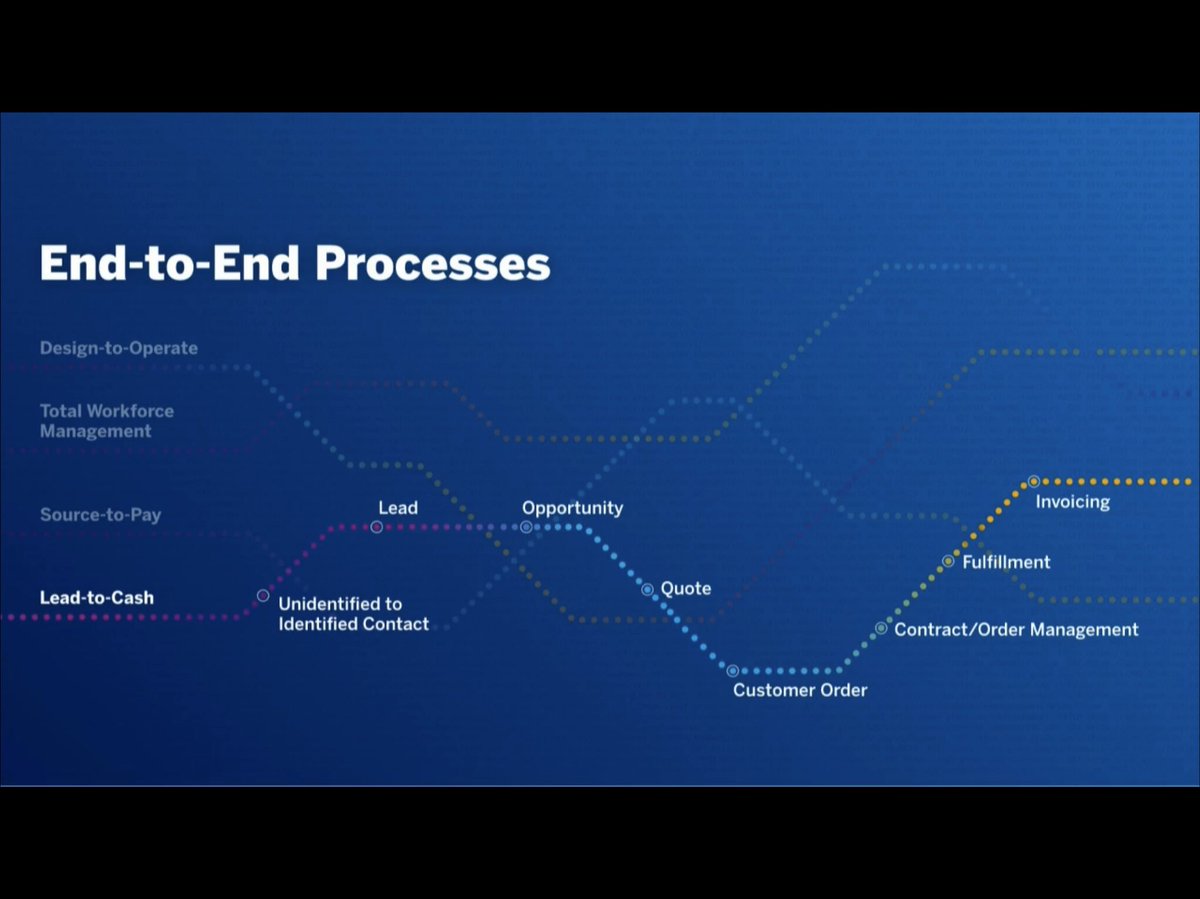 End-to-End Processes

Design-to-Operate

Total Workforce Management

Source-to-Pay

Lead-to-Cash

Unidentified to Identified Contact

Lead

Opportunity

Quote

Customer Order

Contract/Order Management

Fulfillment

Invoicing